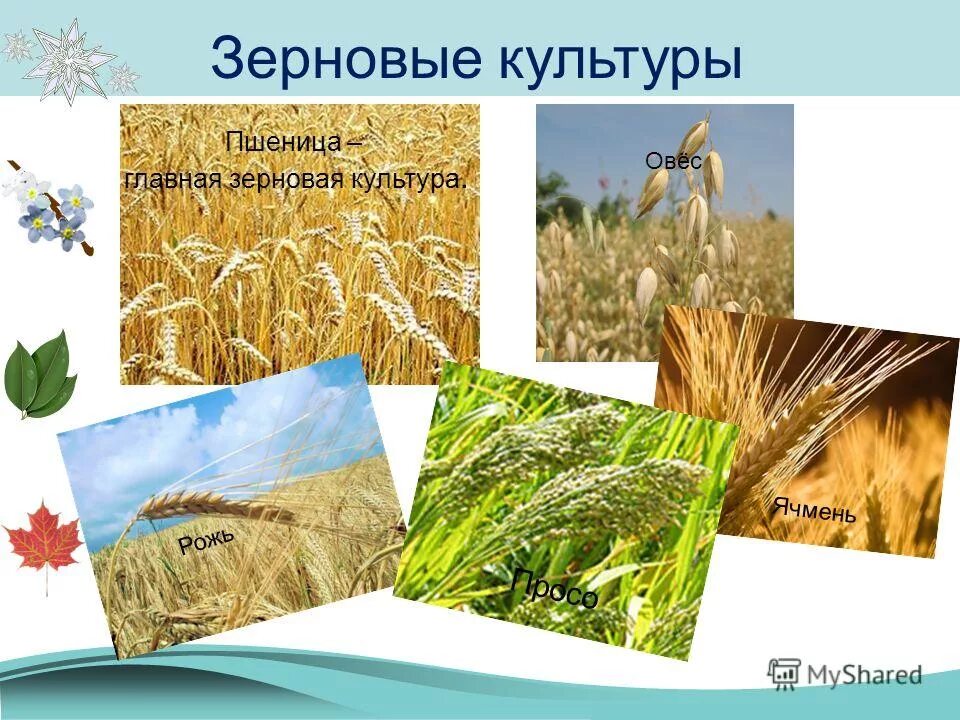 Зерновые культуры

Пшеница – главная зерновая культура.

Овёс

Рожь

Просо

Ячмень

MyShared